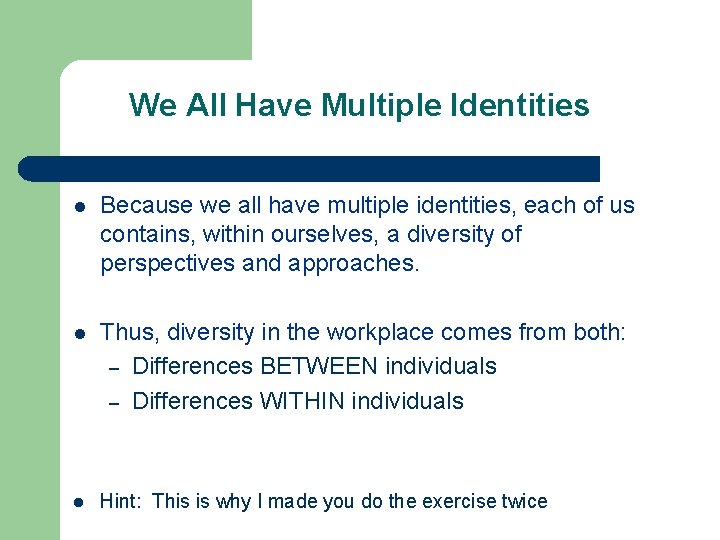 We All Have Multiple Identities

- Because we all have multiple identities, each of us contains, within ourselves, a diversity of perspectives and approaches.

- Thus, diversity in the workplace comes from both:
  – Differences BETWEEN individuals
  – Differences WITHIN individuals

- Hint: This is why I made you do the exercise twice